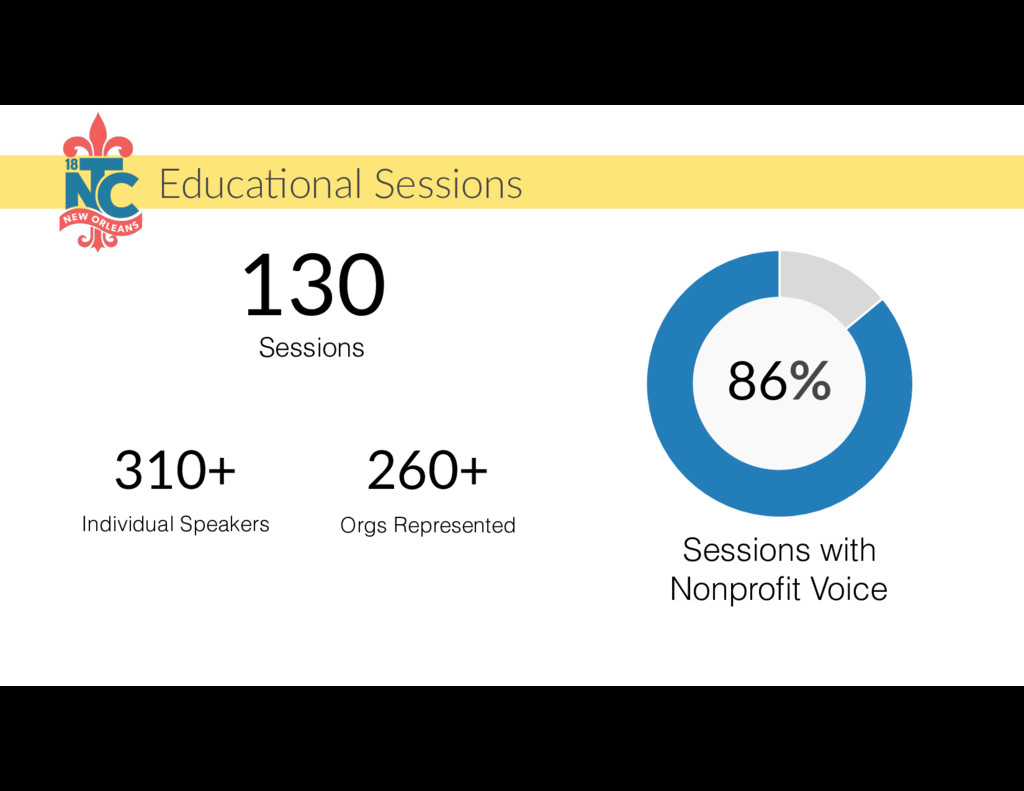 18
NTC
NEW ORLEANS

Educational Sessions

130
Sessions

310+
Individual Speakers

260+
Orgs Represented

86%

Sessions with Nonprofit Voice